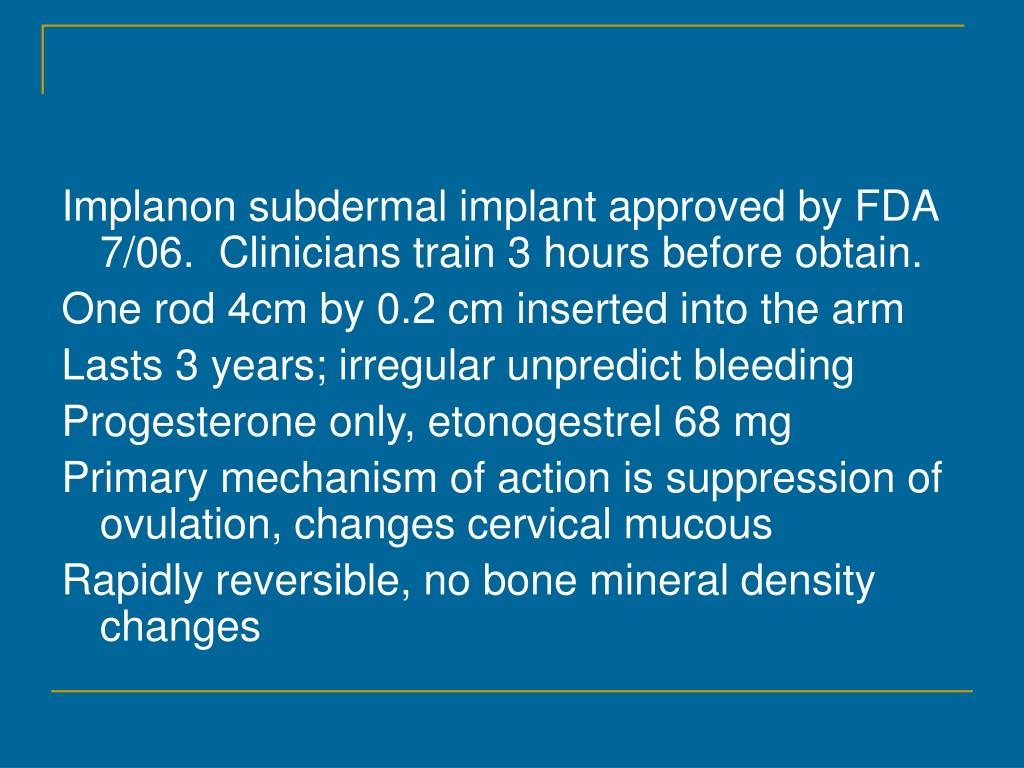 Implanon subdermal implant approved by FDA 7/06. Clinicians train 3 hours before obtain.

One rod 4cm by 0.2 cm inserted into the arm

Lasts 3 years; irregular unpredict bleeding

Progesterone only, etonogestrel 68 mg

Primary mechanism of action is suppression of ovulation, changes cervical mucous

Rapidly reversible, no bone mineral density changes